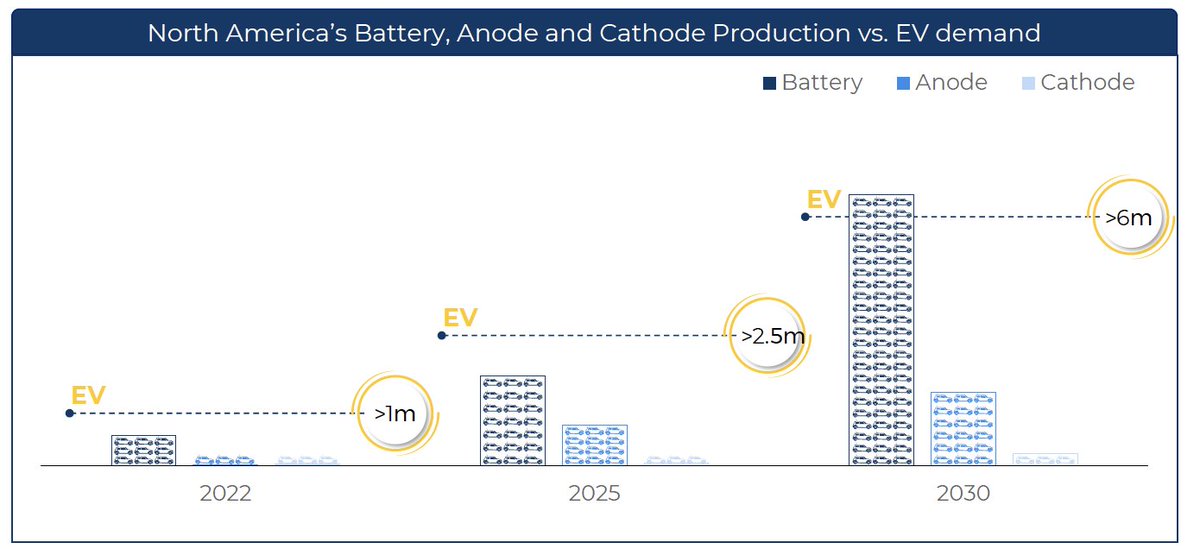 North America's Battery, Anode and Cathode Production vs. EV demand

Battery Anode Cathode

EV
>1m

EV
>2.5m

EV
>6m

2022

2025

2030